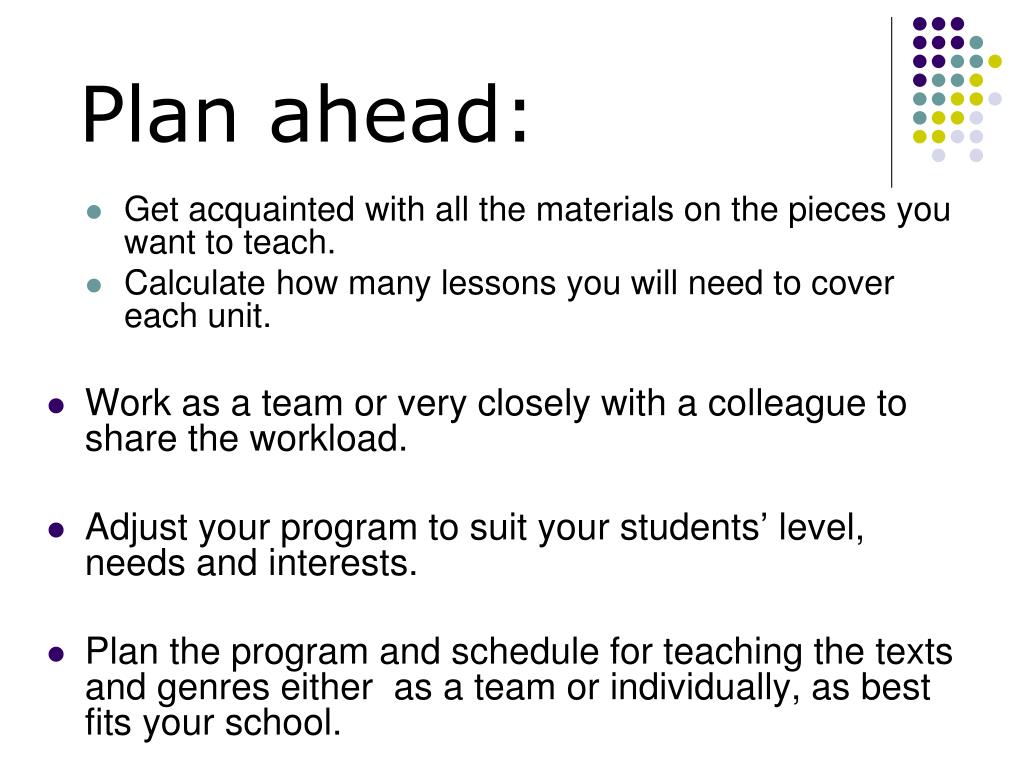 Plan ahead:

- Get acquainted with all the materials on the pieces you want to teach.
- Calculate how many lessons you will need to cover each unit.

- Work as a team or very closely with a colleague to share the workload.

- Adjust your program to suit your students’ level, needs and interests.

- Plan the program and schedule for teaching the texts and genres either as a team or individually, as best fits your school.